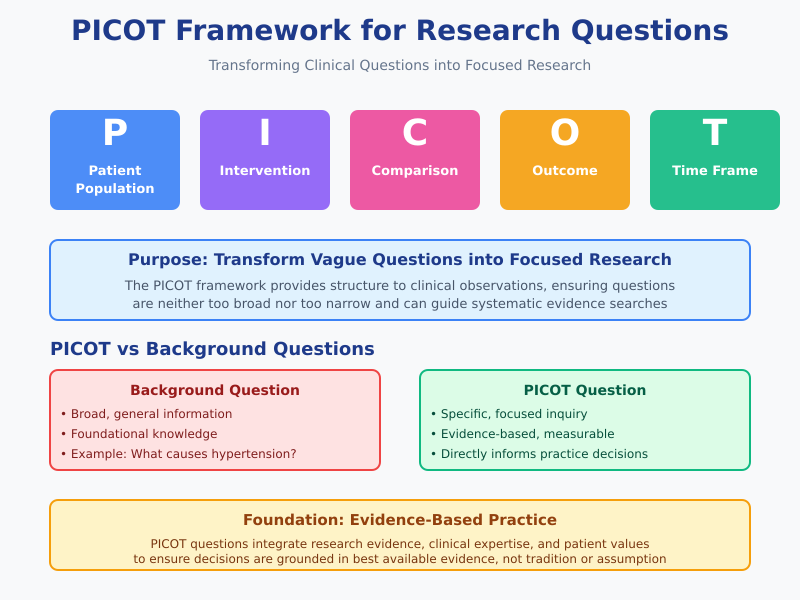 PICOT Framework for Research Questions

Transforming Clinical Questions into Focused Research

P
Patient Population

I
Intervention

C
Comparison

O
Outcome

T
Time Frame

Purpose: Transform Vague Questions into Focused Research

The PICOT framework provides structure to clinical observations, ensuring questions are neither too broad nor too narrow and can guide systematic evidence searches

PICOT vs Background Questions

Background Question
• Broad, general information
• Foundational knowledge
• Example: What causes hypertension?

PICOT Question
• Specific, focused inquiry
• Evidence-based, measurable
• Directly informs practice decisions

Foundation: Evidence-Based Practice

PICOT questions integrate research evidence, clinical expertise, and patient values to ensure decisions are grounded in best available evidence, not tradition or assumption